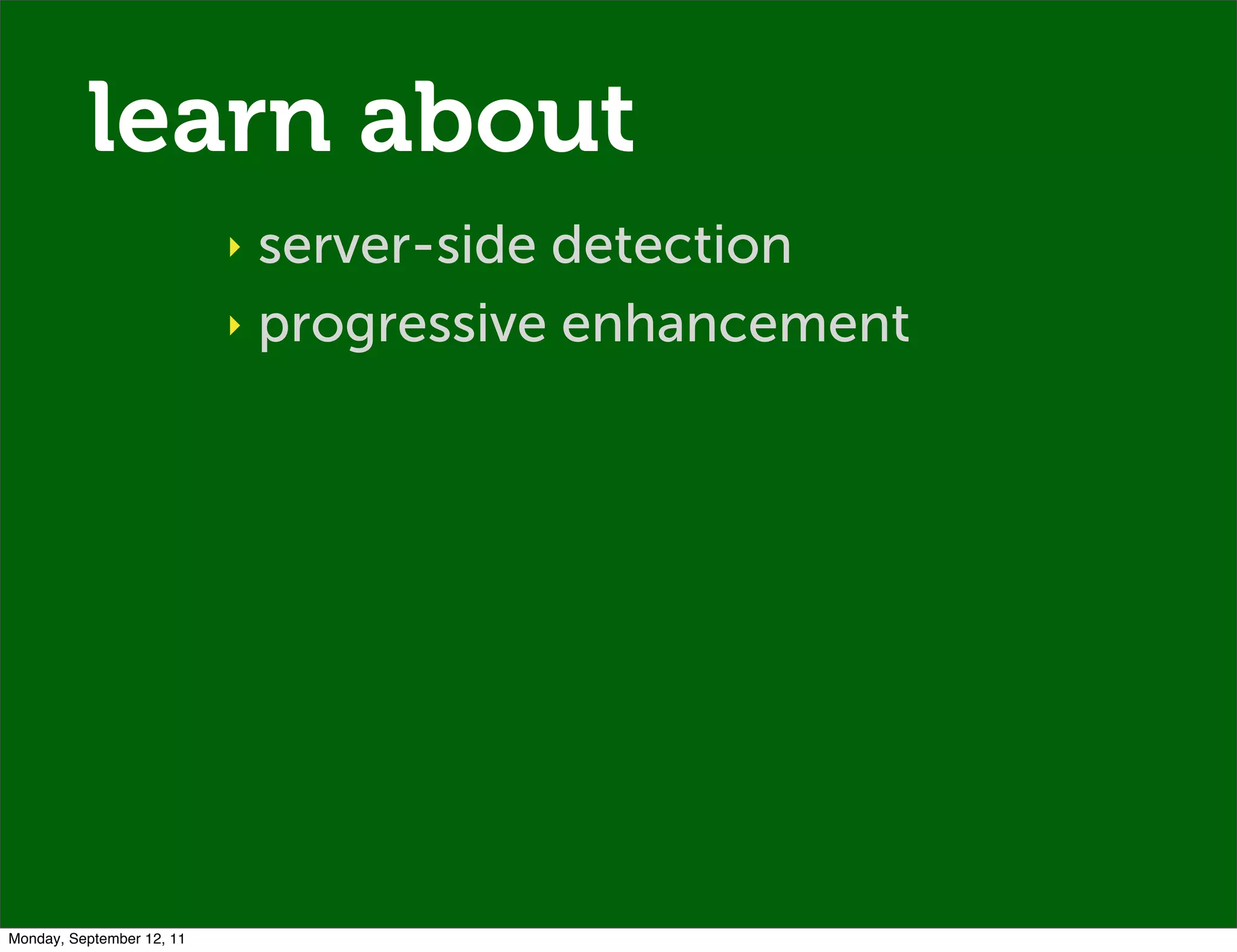 learn about

‣ server-side detection
‣ progressive enhancement

Monday, September 12, 11